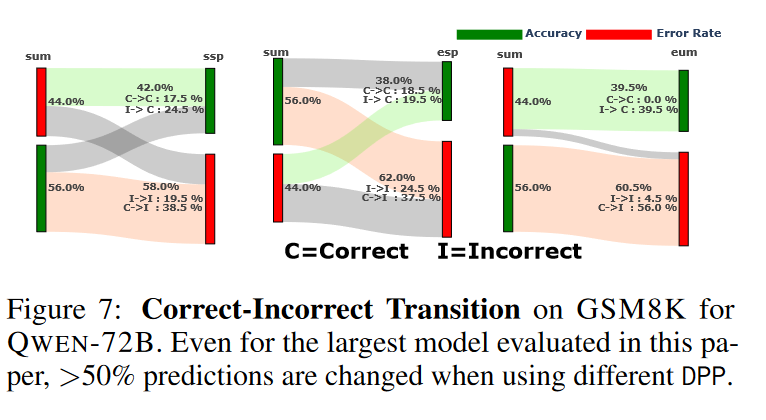 Accuracy Error Rate

sum
ssp
44.0%
42.0%
C->C : 17.5 %
I-> C : 24.5 %
56.0%
58.0%
I->I : 19.5 %
C->I : 38.5 %

sum
esp
56.0%
38.0%
C->C : 18.5 %
I-> C : 19.5 %
44.0%
62.0%
I->I : 24.5 %
C->I : 37.5 %

sum
eum
44.0%
39.5%
C->C : 0.0 %
I-> C : 39.5 %
56.0%
60.5%
I->I : 4.5 %
C->I : 56.0 %

C=Correct I=Incorrect

Figure 7: **Correct-Incorrect Transition** on GSM8K for QWEN-72B. Even for the largest model evaluated in this paper, $>50\%$ predictions are changed when using different DPP.